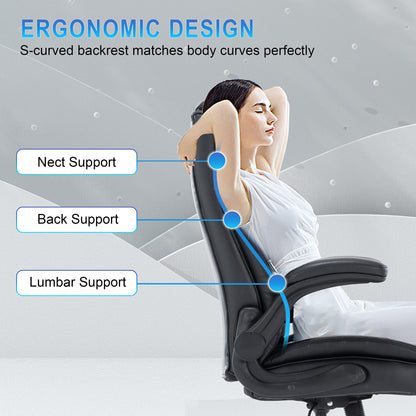 ERGONOMIC DESIGN
S-curved backrest matches body curves perfectly

Nect Support

Back Support

Lumbar Support